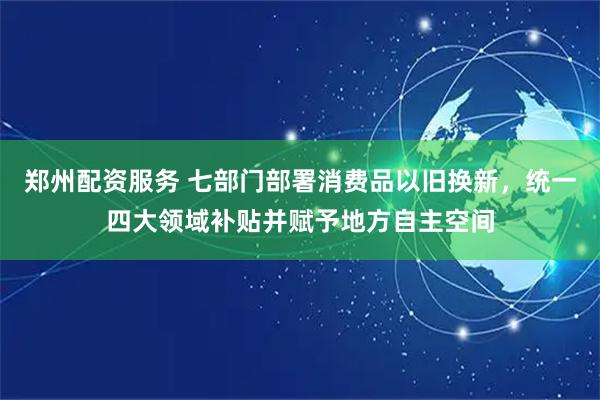 郑州配资服务 七部门部署消费品以旧换新，统一四大领域补贴并赋予地方自主空间